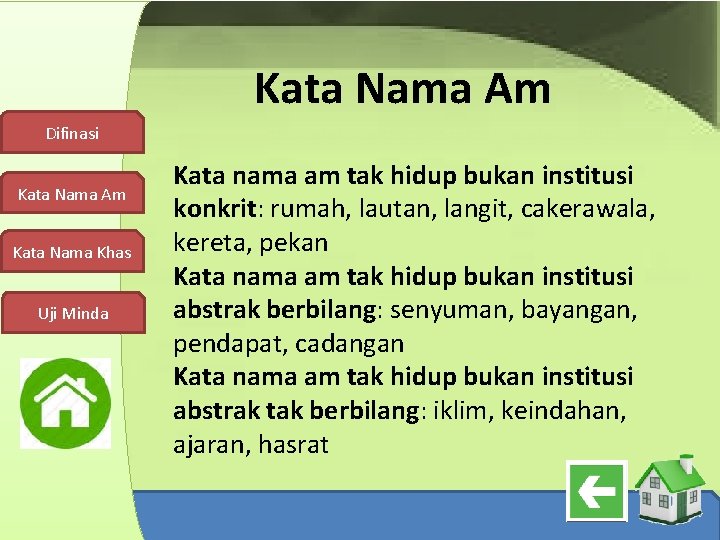 Kata Nama Am

Difinasi

Kata Nama Am

Kata Nama Khas

Uji Minda

Kata nama am tak hidup bukan institusi konkrit: rumah, lautan, langit, cakerawala, kereta, pekan

Kata nama am tak hidup bukan institusi abstrak berbilang: senyuman, bayangan, pendapat, cadangan

Kata nama am tak hidup bukan institusi abstrak tak berbilang: iklim, keindahan, ajaran, hasrat